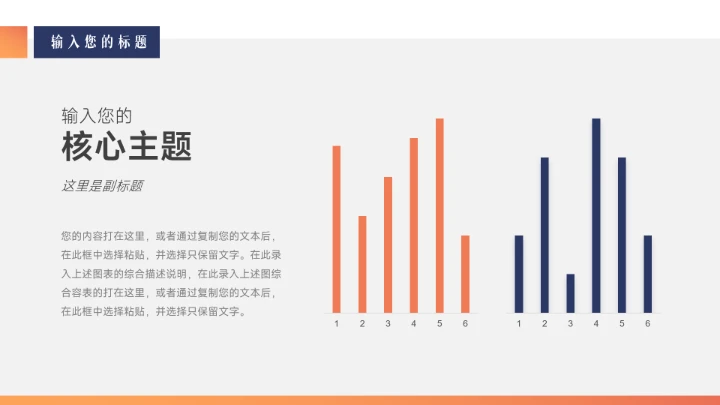 输入您的标题

输入您的
核心主题

这里是副标题

您的内容打在这里，或者通过复制您的文本后，在此框中选择粘贴，并选择只保留文字。在此录入上述图表的综合描述说明，在此录入上述图综合容表的打在这里，或者通过复制您的文本后，在此框中选择粘贴，并选择只保留文字。

1 2 3 4 5 6

1 2 3 4 5 6